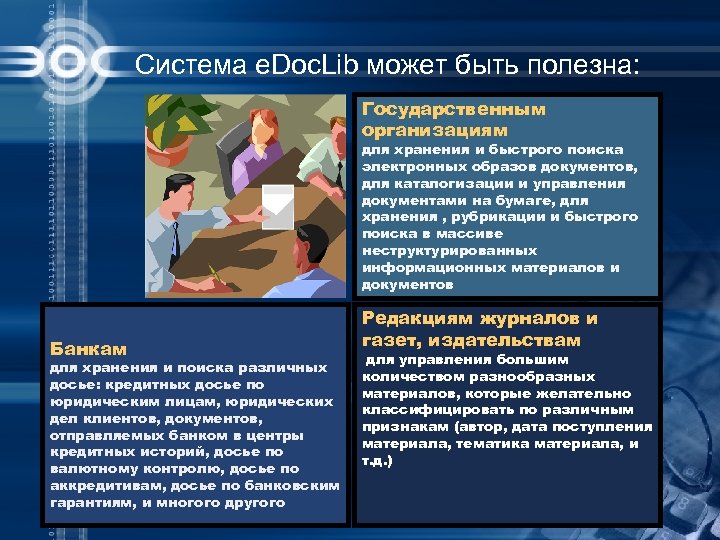 ЭОС

Система eDocLib может быть полезна:

Государственным организациям
для хранения и быстрого поиска электронных образов документов, для каталогизации и управления документами на бумаге, для хранения , рубрикации и быстрого поиска в массиве неструктурированных информационных материалов и документов

Банкам
для хранения и поиска различных досье: кредитных досье по юридическим лицам, юридических дел клиентов, документов, отправляемых банком в центры кредитных историй, досье по валютному контролю, досье по аккредитивам, досье по банковским гарантиям, и многого другого

Редакциям журналов и газет, издательствам
для управления большим количеством разнообразных материалов, которые желательно классифицировать по различным признакам (автор, дата поступления материала, тематика материала, и т.д.)